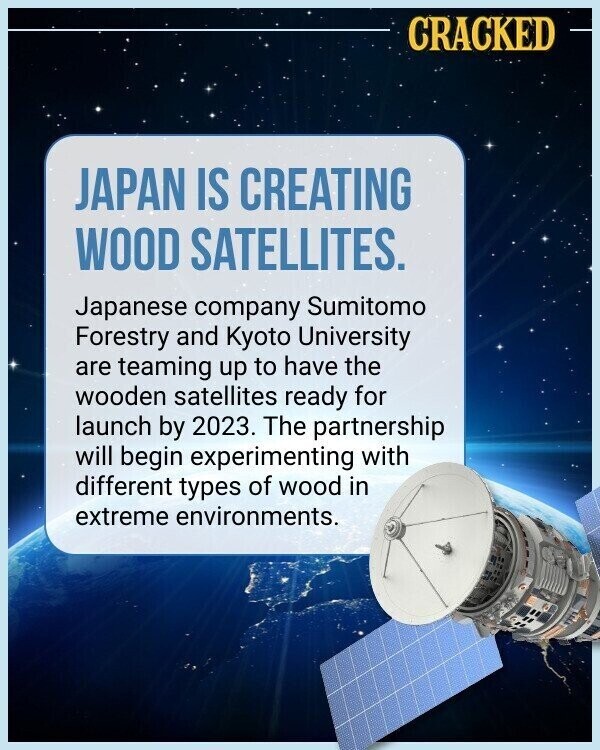 CRACKED

JAPAN IS CREATING WOOD SATELLITES.

Japanese company Sumitomo Forestry and Kyoto University are teaming up to have the wooden satellites ready for launch by 2023. The partnership will begin experimenting with different types of wood in extreme environments.